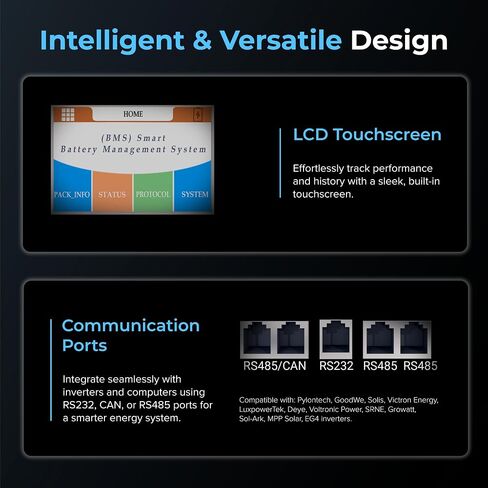 Intelligent & Versatile Design

HOME

(BMS) Smart
Battery Management System

PACK_INFO STATUS PROTOCOL SYSTEM

LCD Touchscreen

Effortlessly track performance and history with a sleek, built-in touchscreen.

Communication Ports

Integrate seamlessly with inverters and computers using RS232, CAN, or RS485 ports for a smarter energy system.

RS485/CAN RS232 RS485 RS485

Compatible with: Pylontech, GoodWe, Solis, Victron Energy, LuxpowerTek, Deye, Voltronic Power, SRNE, Growatt, Sol-Ark, MPP Solar, EG4 inverters.